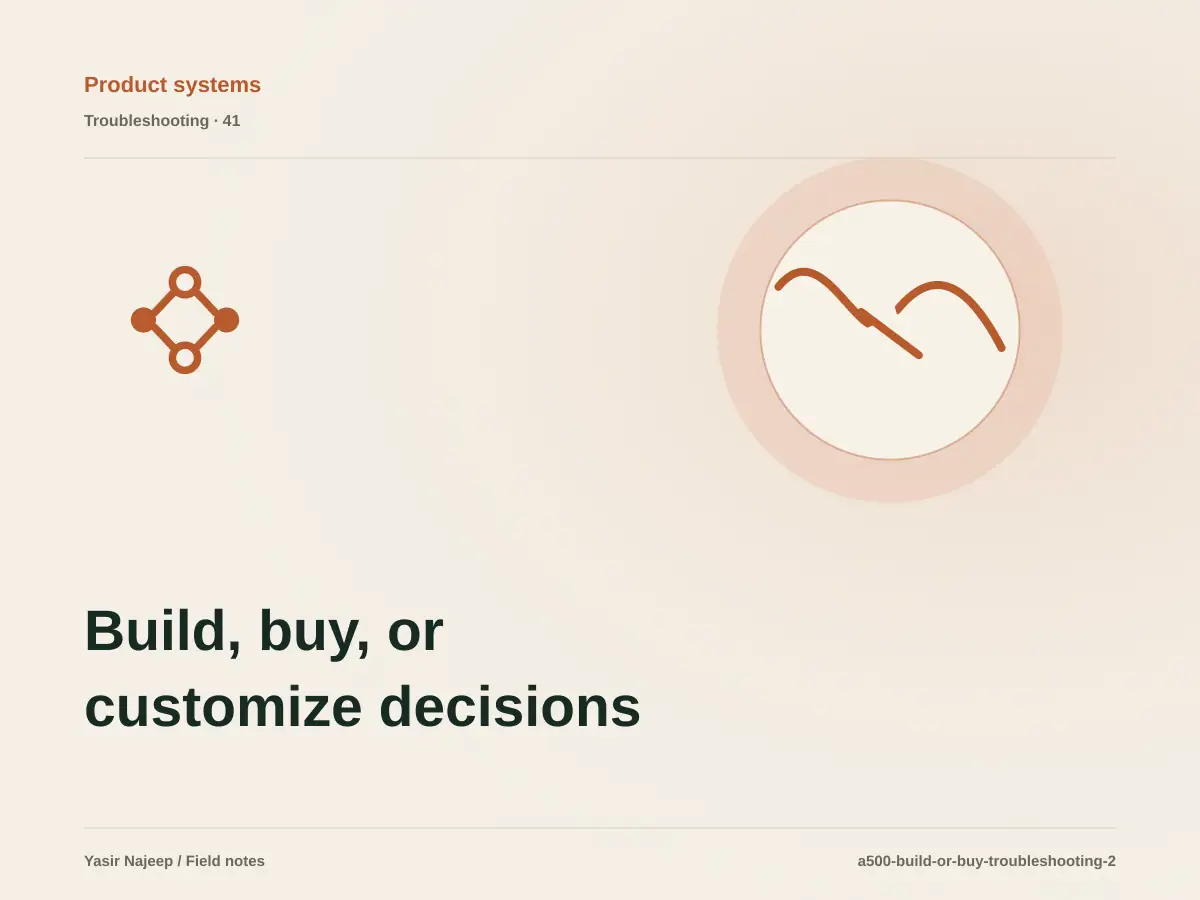 Product systems

Troubleshooting · 41

Build, buy, or customize decisions

Yasir Najeep / Field notes

a500-build-or-buy-troubleshooting-2